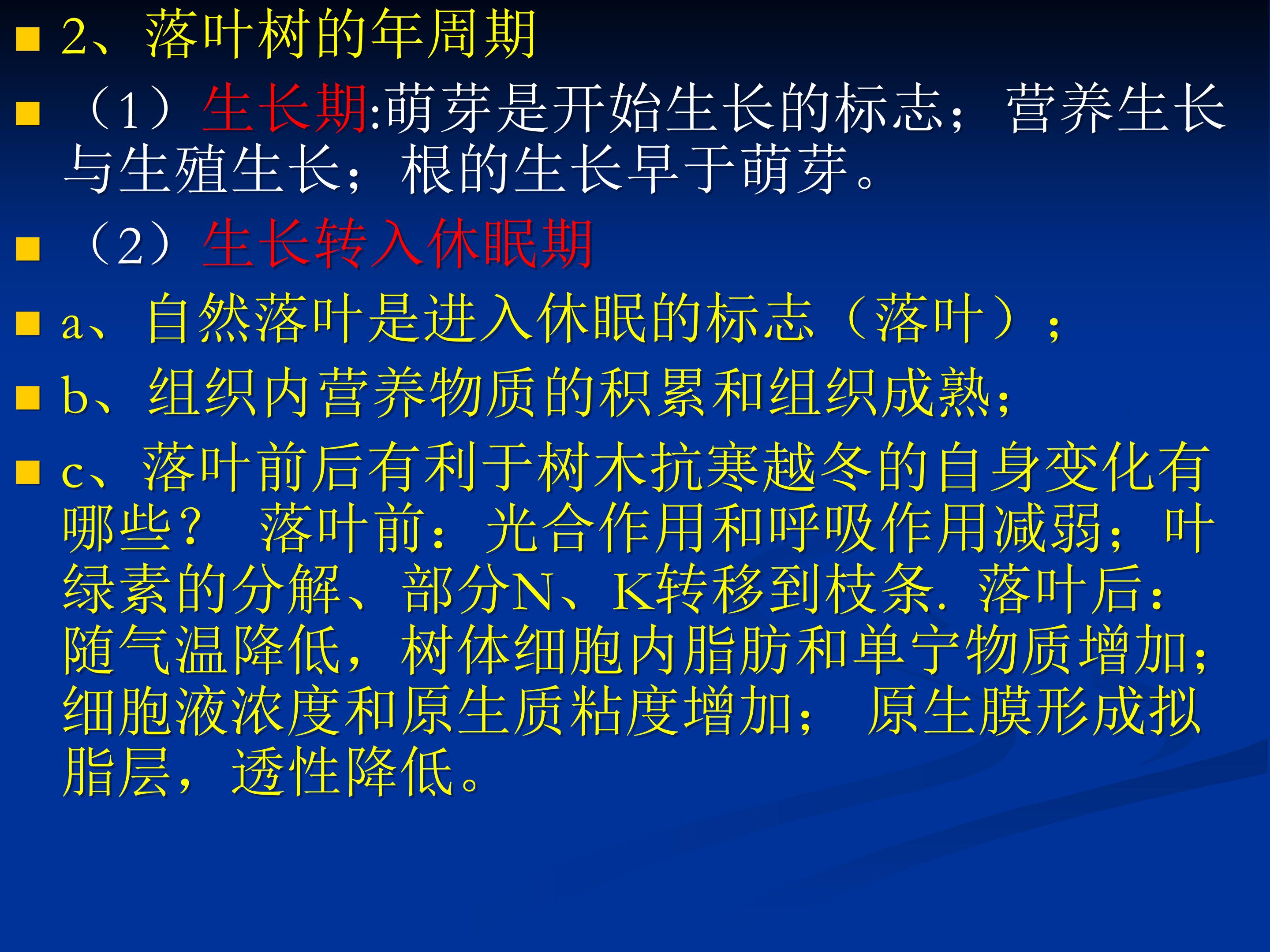 2、落叶树的年周期

（1）生长期:萌芽是开始生长的标志；营养生长与生殖生长；根的生长早于萌芽。

（2）生长转入休眠期

a、自然落叶是进入休眠的标志（落叶）；

b、组织内营养物质的积累和组织成熟；

c、落叶前后有利于树木抗寒越冬的自身变化有哪些？ 落叶前：光合作用和呼吸作用减弱；叶绿素的分解、部分N、K转移到枝条. 落叶后：随气温降低，树体细胞内脂肪和单宁物质增加；细胞液浓度和原生质粘度增加； 原生膜形成拟脂层，透性降低。